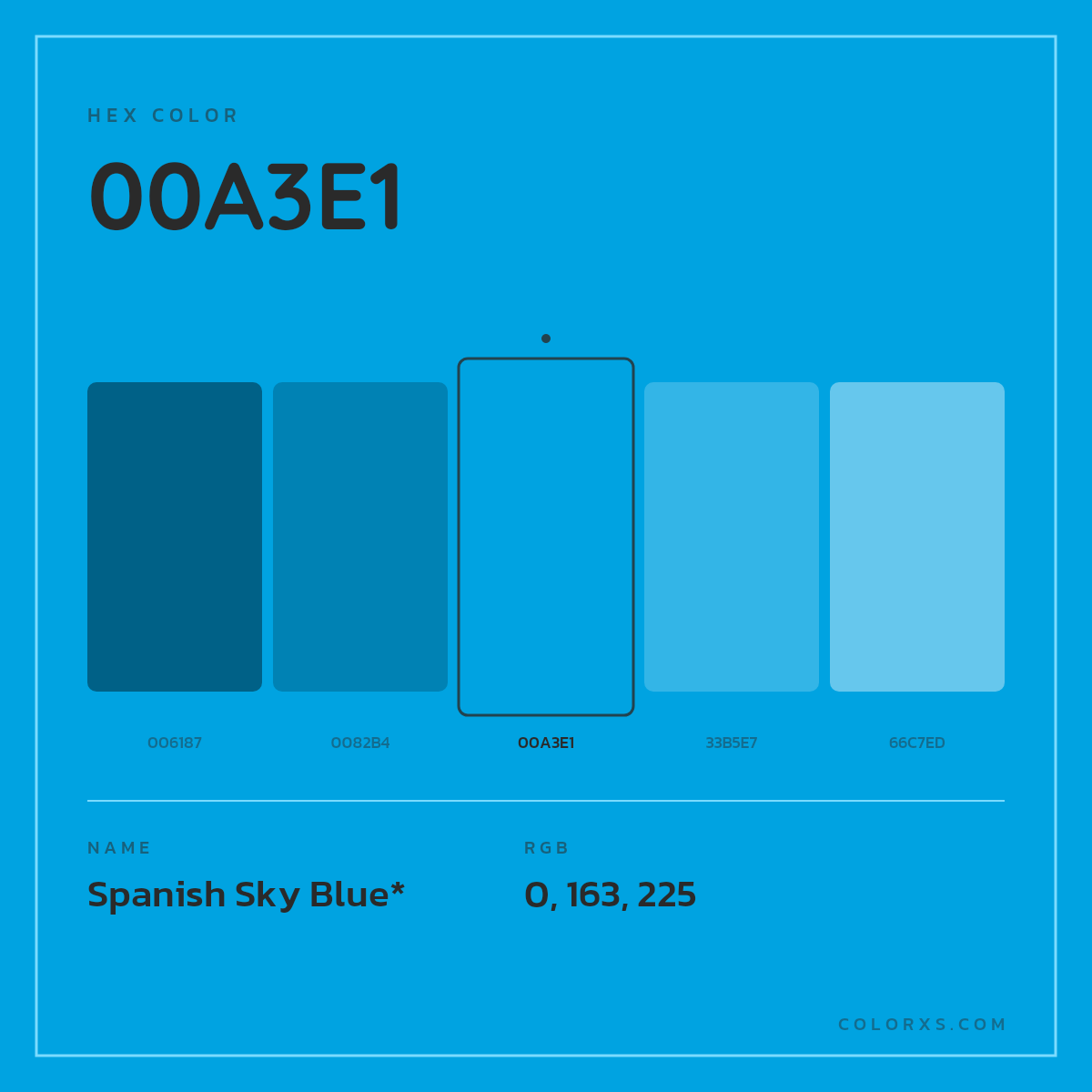 HEX COLOR

00A3E1

006187

0082B4

00A3E1

33B5E7

66C7ED

NAME

Spanish Sky Blue*

RGB

0, 163, 225

COLORXS.COM